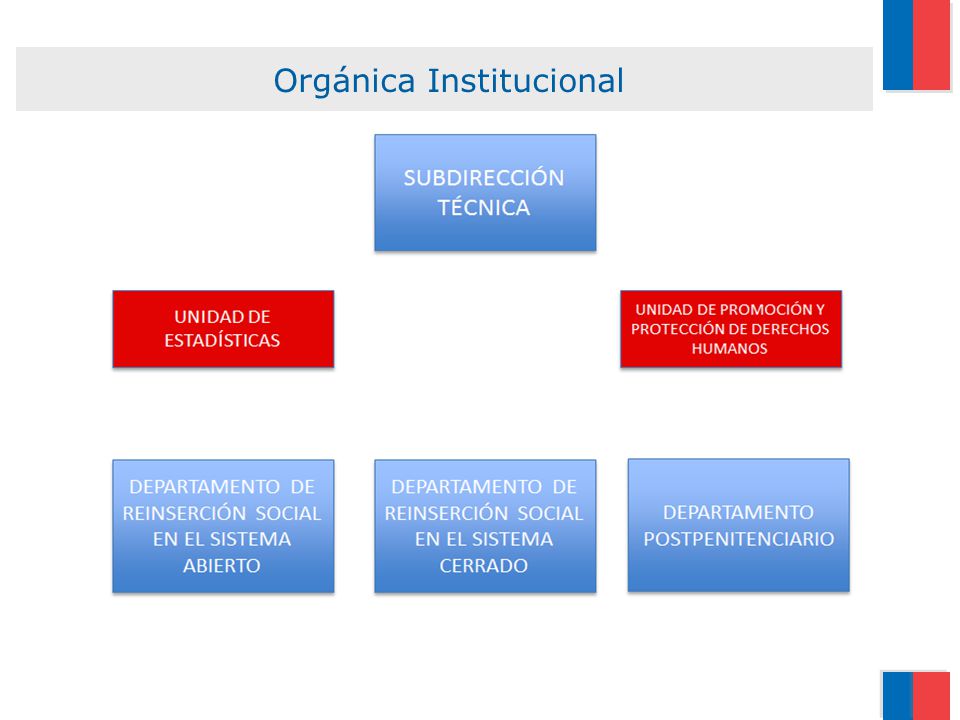 Orgánica Institucional

SUBDIRECCIÓN TÉCNICA

UNIDAD DE ESTADÍSTICAS

UNIDAD DE PROMOCIÓN Y PROTECCIÓN DE DERECHOS HUMANOS

DEPARTAMENTO DE REINSERCIÓN SOCIAL EN EL SISTEMA ABIERTO

DEPARTAMENTO DE REINSERCIÓN SOCIAL EN EL SISTEMA CERRADO

DEPARTAMENTO POSTPENITENCIARIO